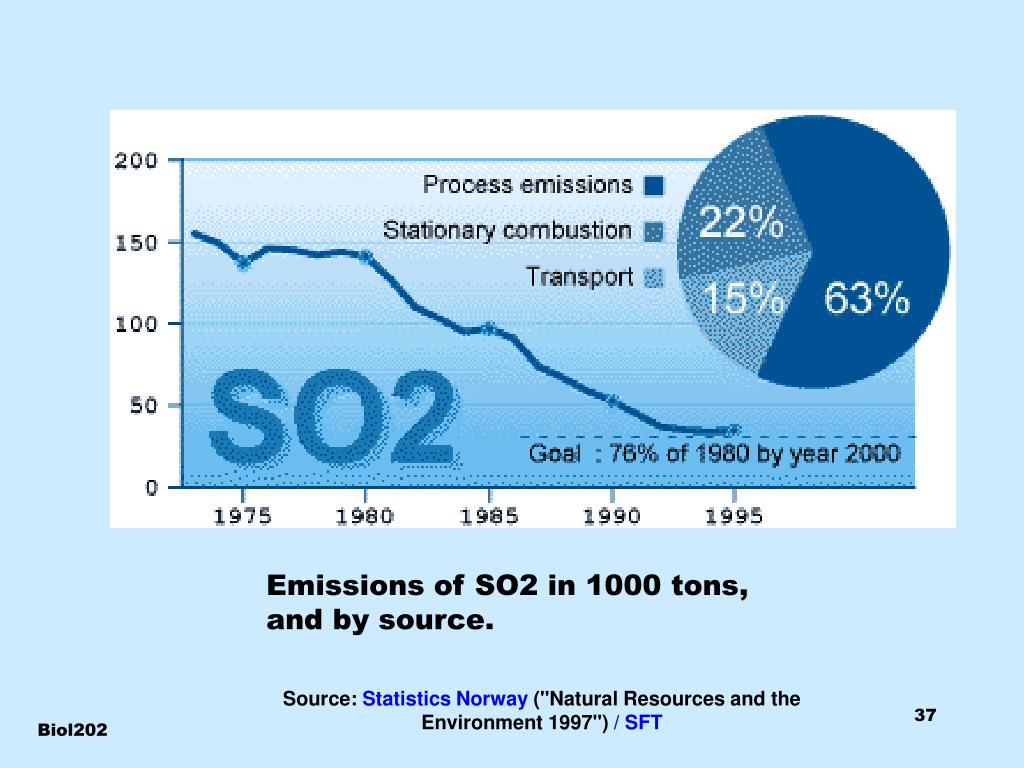 200
150
100
50
0
1975 1980 1985 1990 1995

Process emissions
Stationary combustion
Transport

22%
15%
63%

SO2

Goal : 76% of 1980 by year 2000

Emissions of SO2 in 1000 tons, and by source.

Source: Statistics Norway ("Natural Resources and the Environment 1997") / SFT

Biol202

37